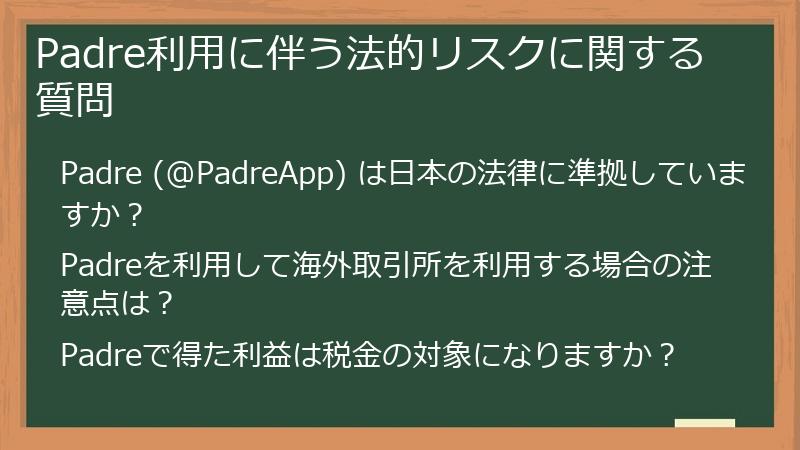 Padre利用に伴う法的リスクに関する質問

Padre (@PadreApp) は日本の法律に準拠していますか？

Padreを利用して海外取引所を利用する場合の注意点は？

Padreで得た利益は税金の対象になりますか？